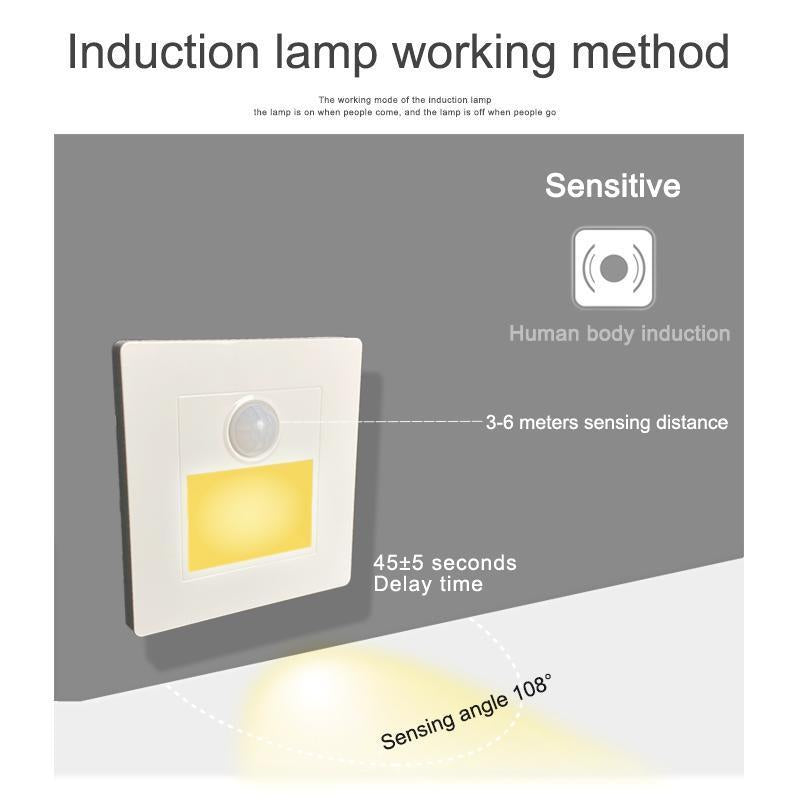 Induction lamp working method

The working mode of the induction lamp
the lamp is on when people come, and the lamp is off when people go

Sensitive

Human body induction

3-6 meters sensing distance

45±5 seconds
Delay time

Sensing angle 108°